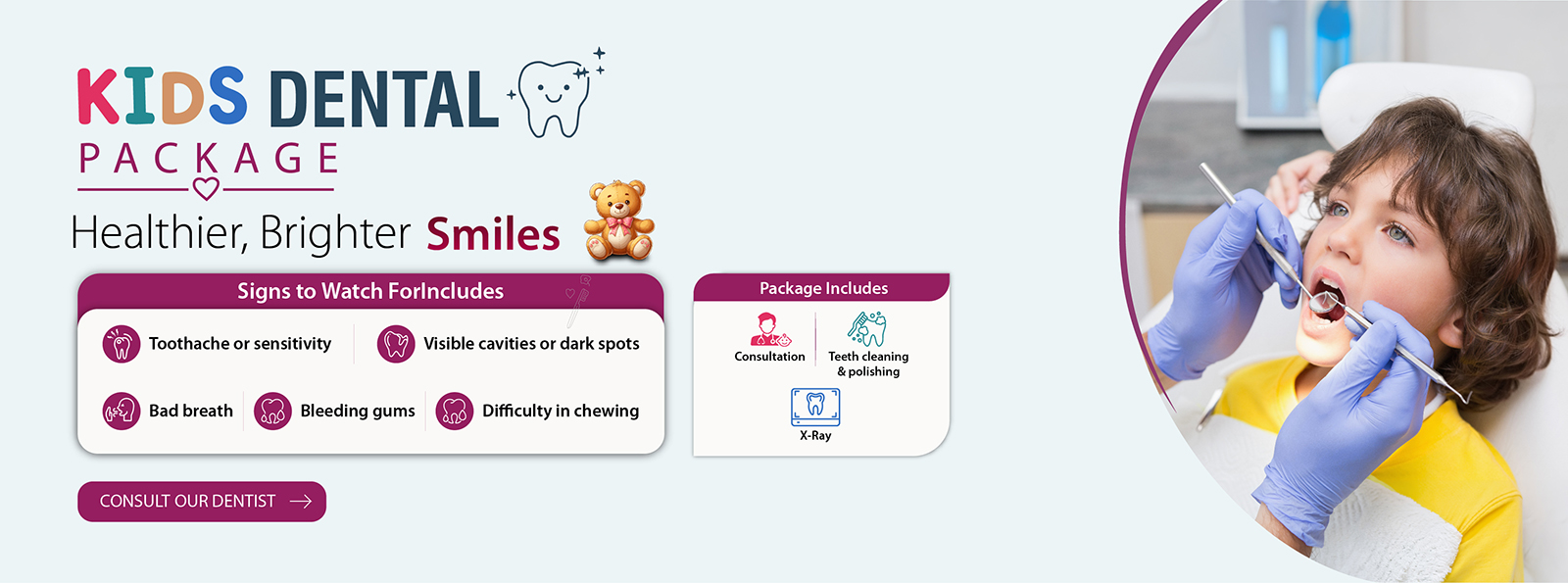 KIDS DENTAL
PACKAGE

Healthier, Brighter Smiles

Signs to Watch ForIncludes

Toothache or sensitivity

Visible cavities or dark spots

Bad breath

Bleeding gums

Difficulty in chewing

Package Includes

Consultation

Teeth cleaning & polishing

X-Ray

CONSULT OUR DENTIST